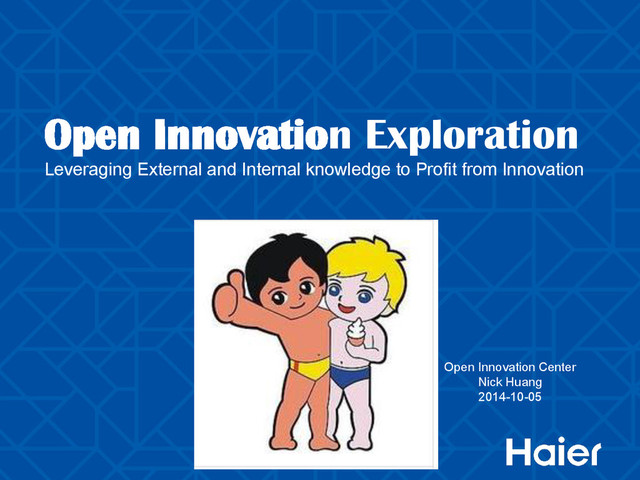 Open Innovation Exploration
Leveraging External and Internal knowledge to Profit from Innovation

Open Innovation Center
Nick Huang
2014-10-05

Haier